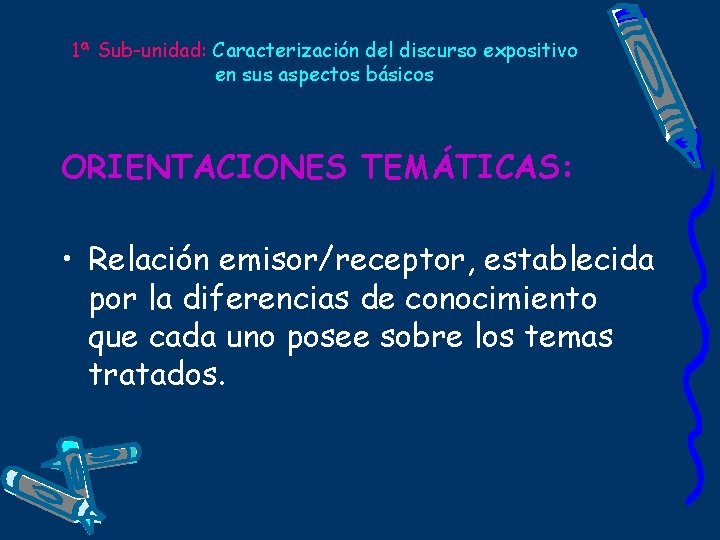 1ª Sub-unidad: Caracterización del discurso expositivo en sus aspectos básicos

ORIENTACIONES TEMÁTICAS:

• Relación emisor/receptor, establecida por la diferencias de conocimiento que cada uno posee sobre los temas tratados.